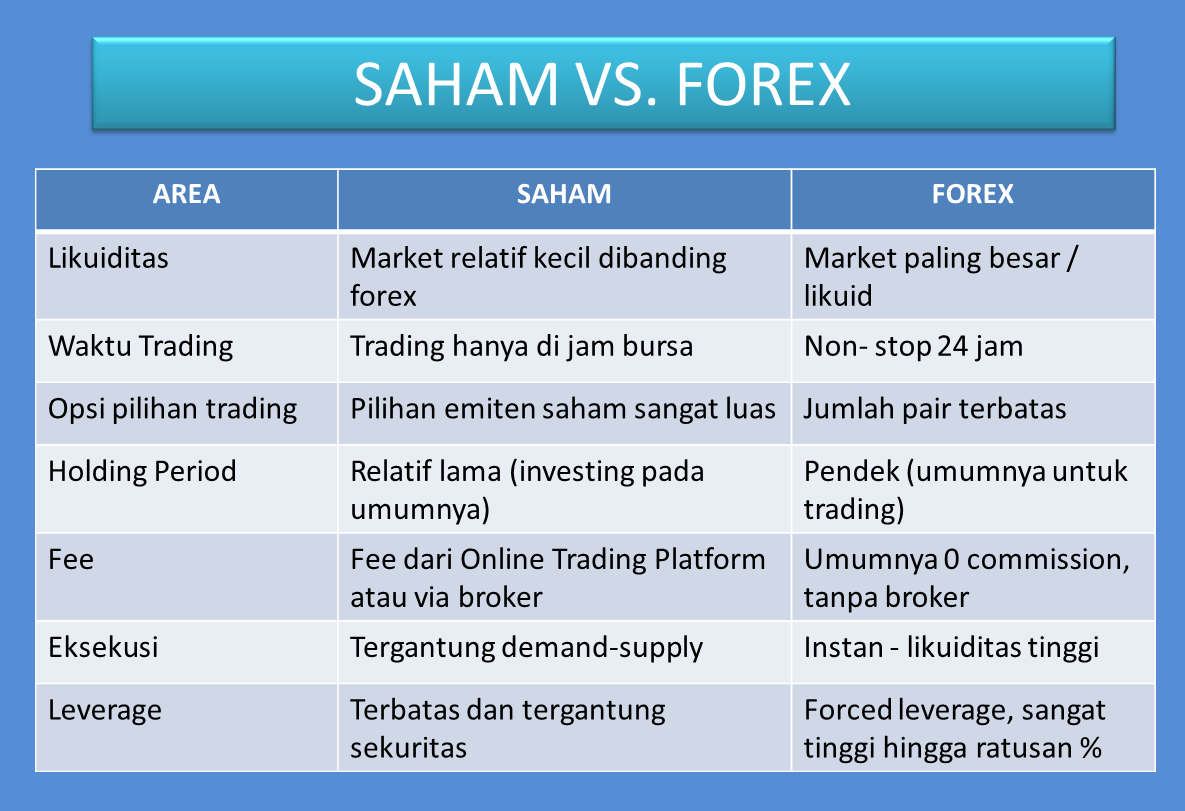 SAHAM VS. FOREX

| AREA | SAHAM | FOREX |
|---|---|---|
| Likuiditas | Market relatif kecil dibanding forex | Market paling besar / likuid |
| Waktu Trading | Trading hanya di jam bursa | Non- stop 24 jam |
| Opsi pilihan trading | Pilihan emiten saham sangat luas | Jumlah pair terbatas |
| Holding Period | Relatif lama (investing pada umumnya) | Pendek (umumnya untuk trading) |
| Fee | Fee dari Online Trading Platform atau via broker | Umumnya 0 commission, tanpa broker |
| Eksekusi | Tergantung demand-supply | Instan - likuiditas tinggi |
| Leverage | Terbatas dan tergantung sekuritas | Forced leverage, sangat tinggi hingga ratusan % |